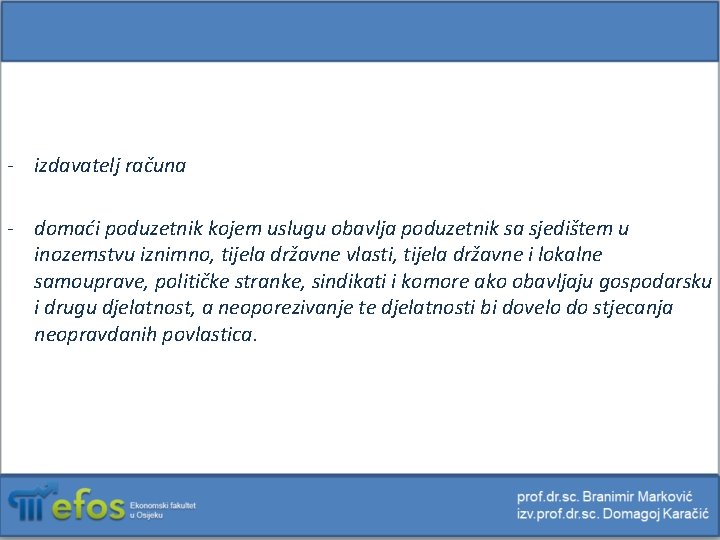 - izdavatelj računa

- domaći poduzetnik kojem uslugu obavlja poduzetnik sa sjedištem u inozemstvu iznimno, tijela državne vlasti, tijela državne i lokalne samouprave, političke stranke, sindikati i komore ako obavljaju gospodarsku i drugu djelatnost, a neoporezivanje te djelatnosti bi dovelo do stjecanja neopravdanih povlastica.

efos Ekonomski fakultet u Osijeku

prof.dr.sc. Branimir Marković
izv.prof.dr.sc. Domagoj Karačić